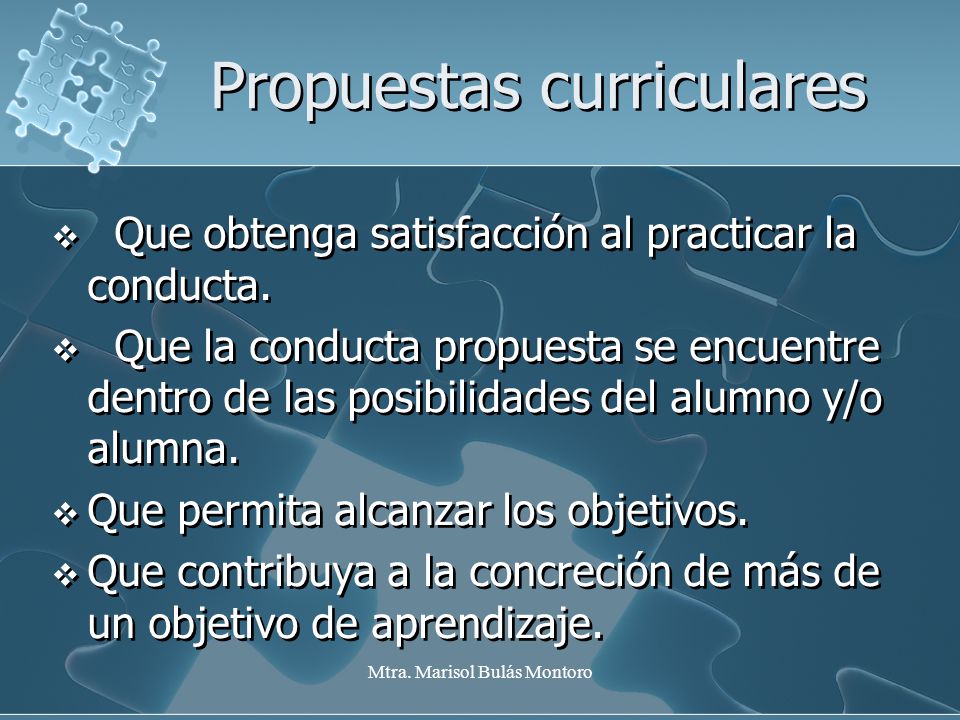 Propuestas curriculares

❖ Que obtenga satisfacción al practicar la conducta.

❖ Que la conducta propuesta se encuentre dentro de las posibilidades del alumno y/o alumna.

❖ Que permita alcanzar los objetivos.

❖ Que contribuya a la concreción de más de un objetivo de aprendizaje.

Mtra. Marisol Bulás Montoro